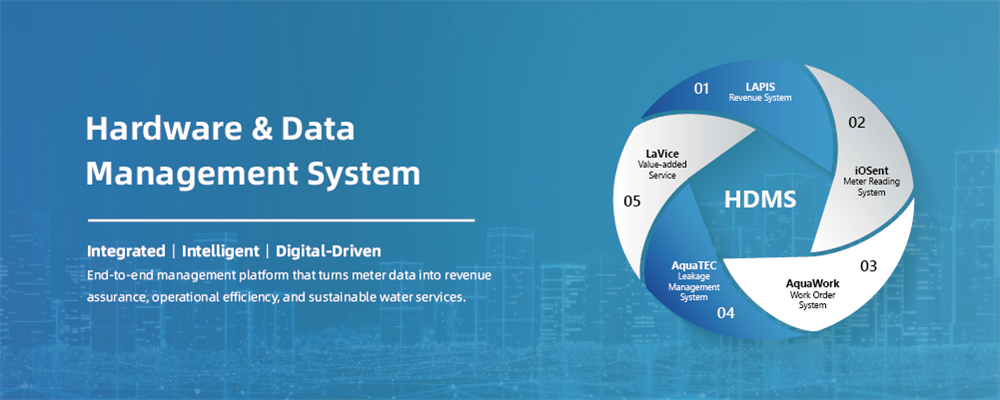 Hardware & Data Management System

Integrated | Intelligent | Digital-Driven

End-to-end management platform that turns meter data into revenue assurance, operational efficiency, and sustainable water services.

01
LAPIS
Revenue System

02
iOSent
Meter Reading System

03
AquaWork
Work Order System

04
AquaTEC
Leakage Management System

05
LaVice
Value-added Service

HDMS